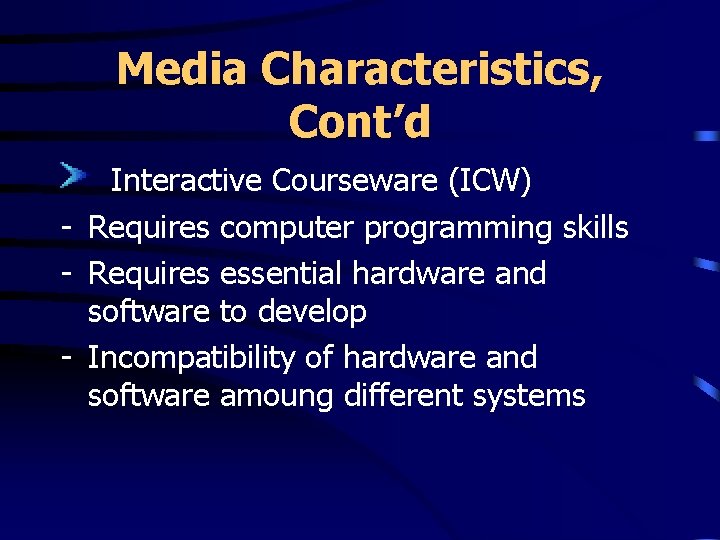 Media Characteristics, Cont’d

Interactive Courseware (ICW)

- Requires computer programming skills
- Requires essential hardware and software to develop
- Incompatibility of hardware and software amoung different systems